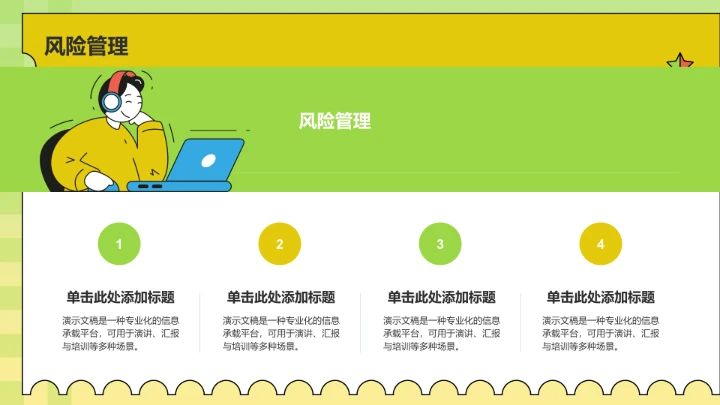 风险管理

风险管理

1

单击此处添加标题

演示文稿是一种专业化的信息承载平台，可用于演讲、汇报与培训等多种场景。

2

单击此处添加标题

演示文稿是一种专业化的信息承载平台，可用于演讲、汇报与培训等多种场景。

3

单击此处添加标题

演示文稿是一种专业化的信息承载平台，可用于演讲、汇报与培训等多种场景。

4

单击此处添加标题

演示文稿是一种专业化的信息承载平台，可用于演讲、汇报与培训等多种场景。